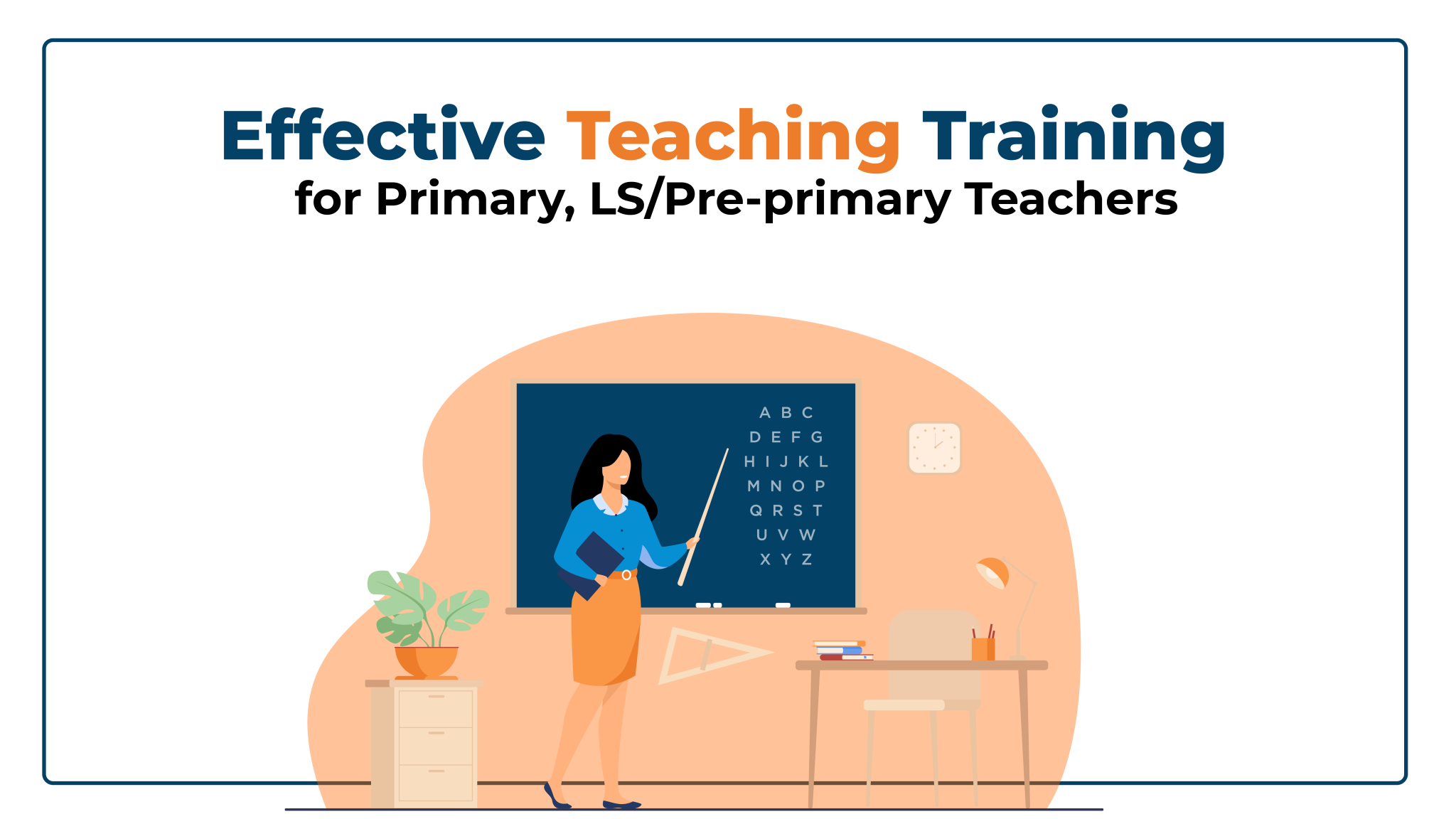 Effective Teaching Training
for Primary, LS/Pre-primary Teachers

A B C
D E F G
H I J K L
M N O P
Q R S T
U V W
X Y Z